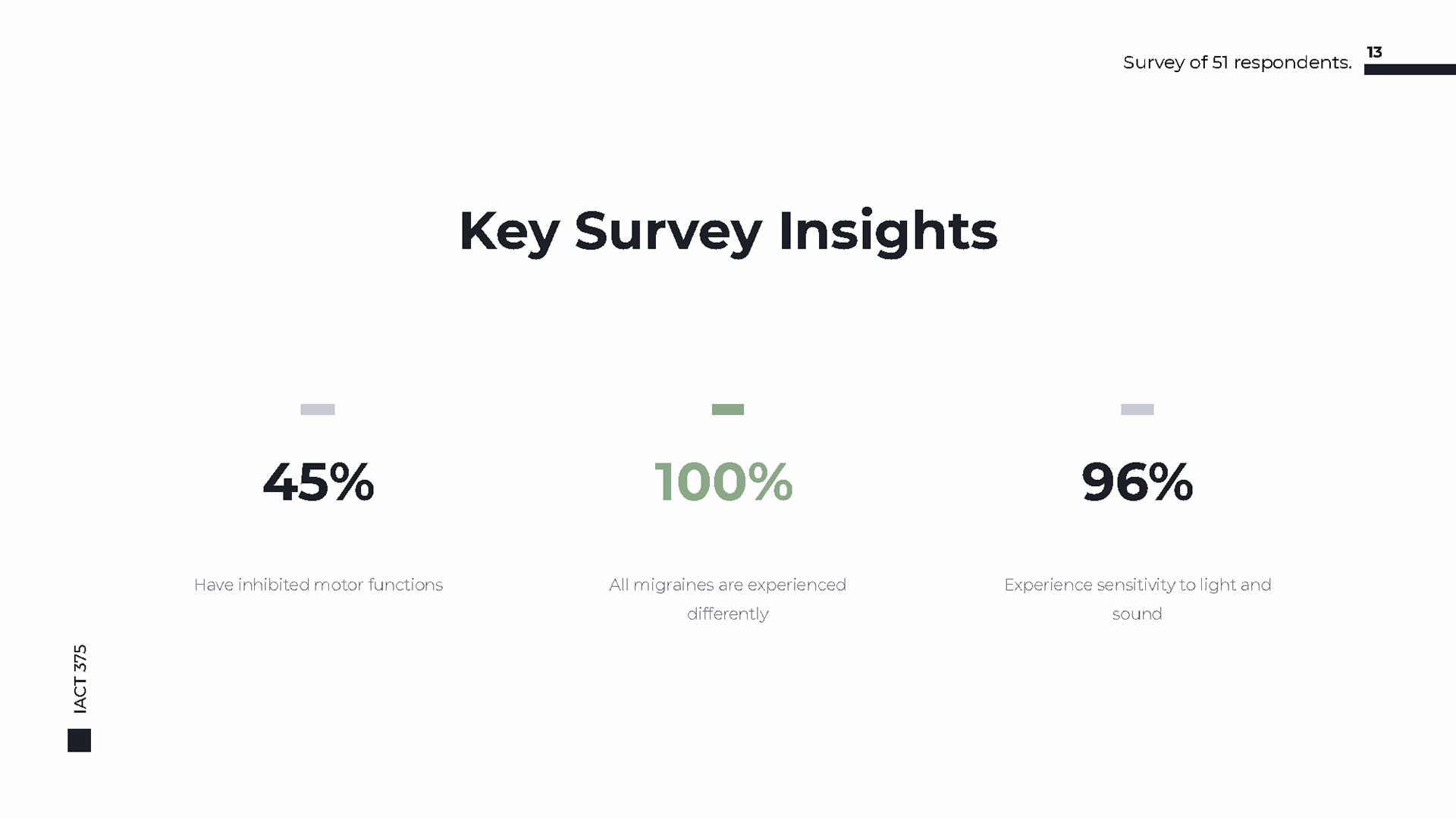 Survey of 51 respondents. 13

Key Survey Insights

45%

Have inhibited motor functions

100%

All migraines are experienced differently

96%

Experience sensitivity to light and sound

IACT 375